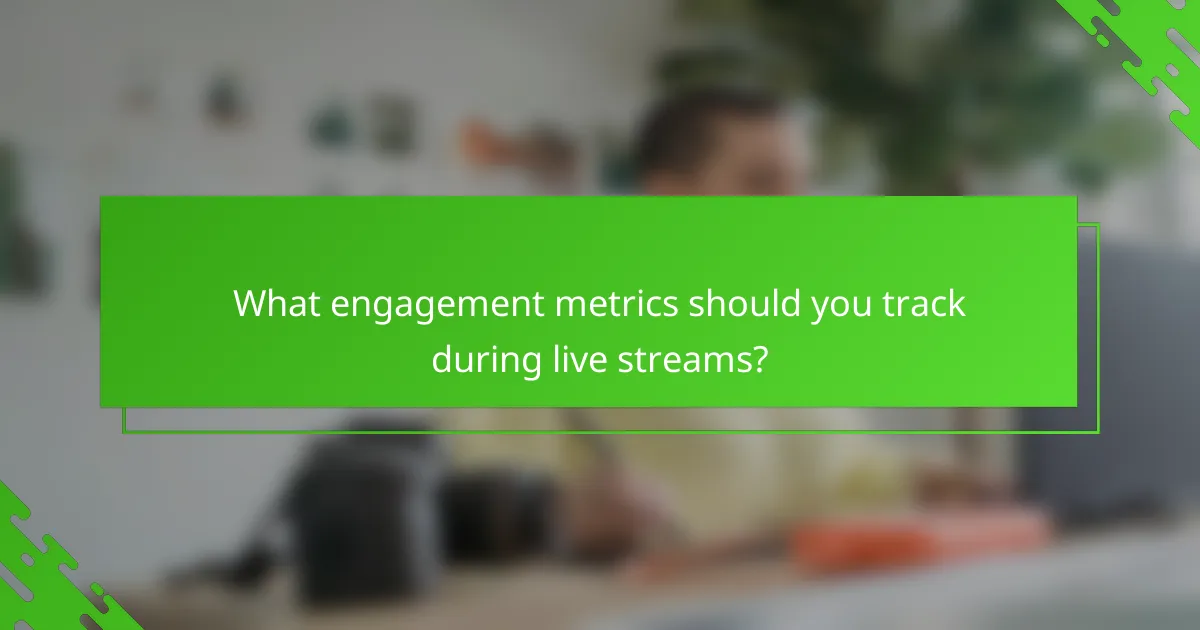 What engagement metrics should you track during live streams?